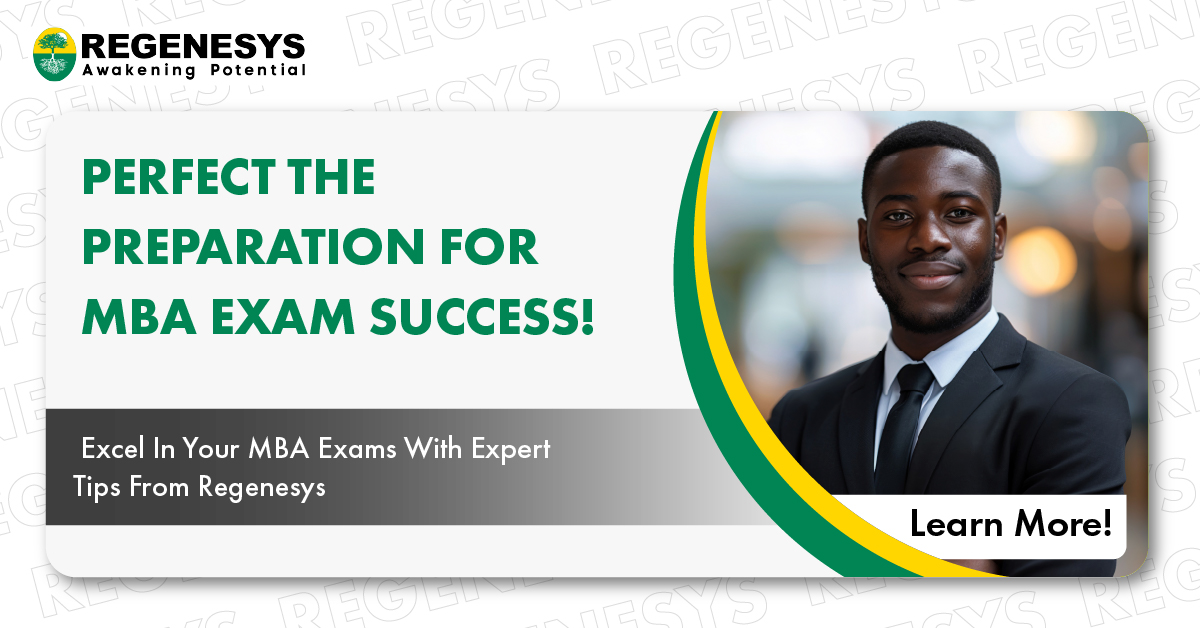 REGENESYS
Awakening Potential

PERFECT THE PREPARATION FOR MBA EXAM SUCCESS!

Excel In Your MBA Exams With Expert Tips From Regenesys

Learn More!